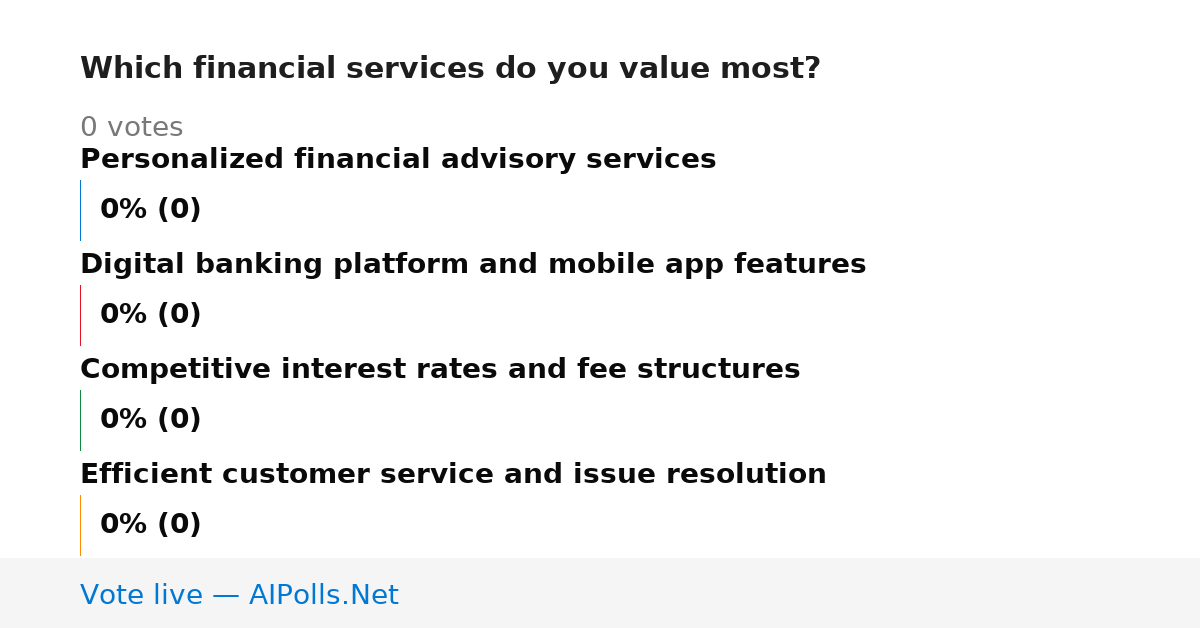 Which financial services do you value most?

0 votes

Personalized financial advisory services

0% (0)

Digital banking platform and mobile app features

0% (0)

Competitive interest rates and fee structures

0% (0)

Efficient customer service and issue resolution

0% (0)

Vote live — AIPolls.Net